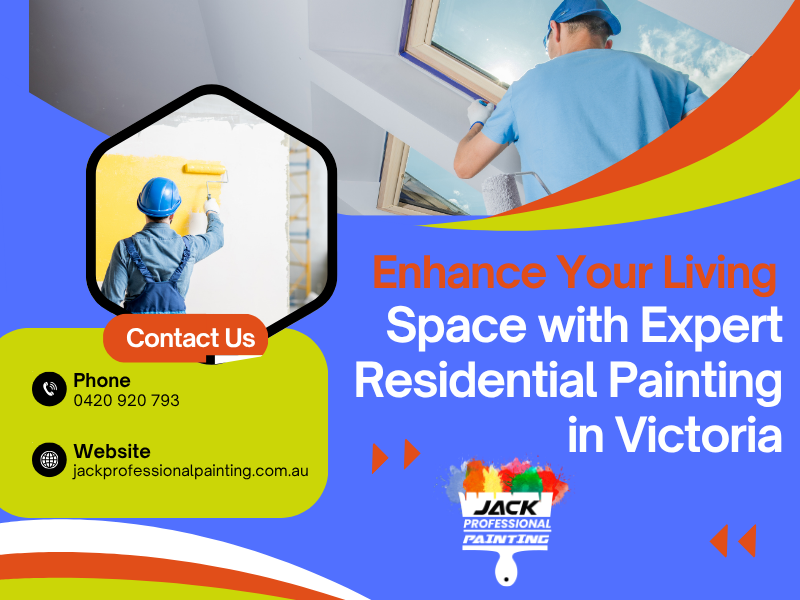 Enhance Your Living Space with Expert Residential Painting in Victoria

Contact Us

Phone
0420 920 793

Website
jackprofessionalpainting.com.au

JACK
PROFESSIONAL
PAINTING